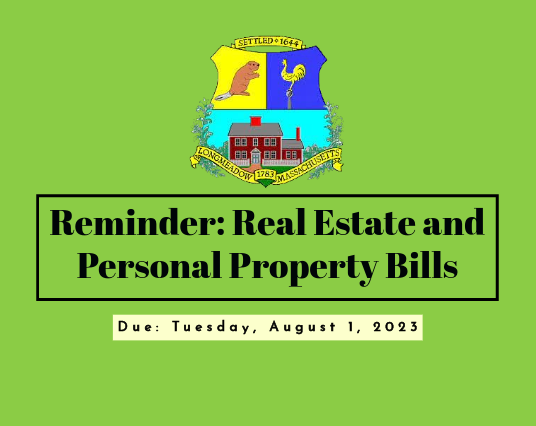 SETTLED 1644

LONGMEADOW 1783 MASSACHUSETTS

Reminder: Real Estate and Personal Property Bills

Due: Tuesday, August 1, 2023